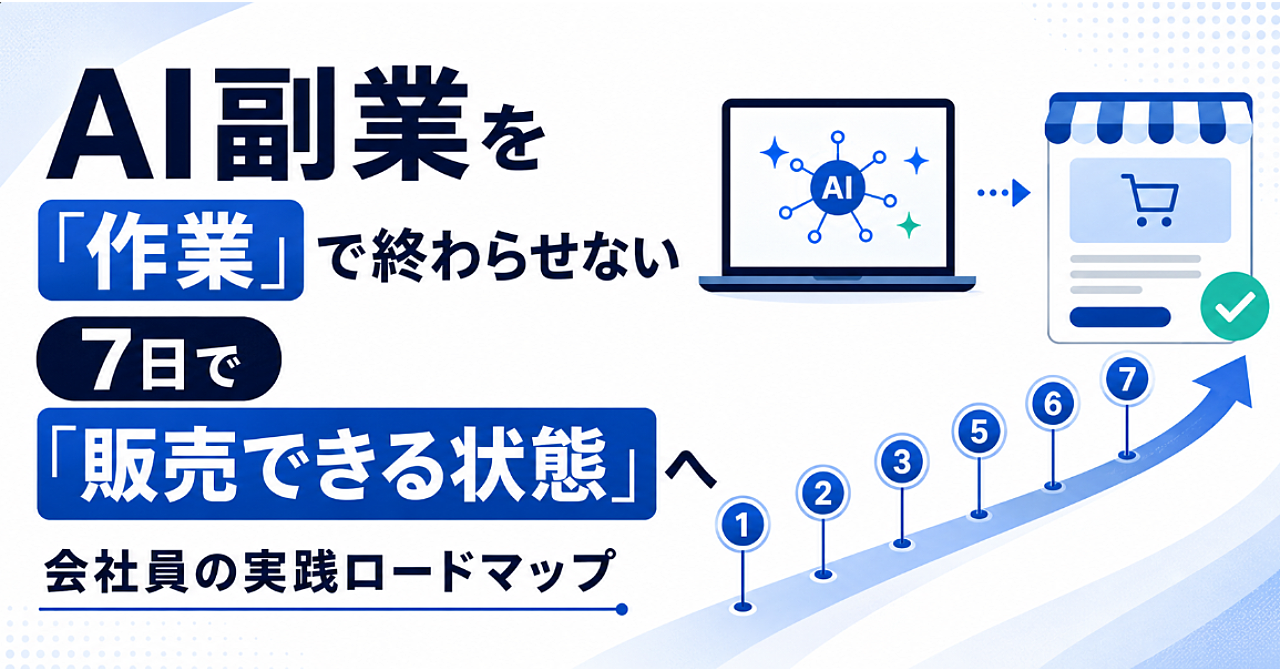 AI副業を
「作業」で終わらせない
7日で
「販売できる状態」へ
会社員の実践ロードマップ

AI

1
2
3
5
6
7